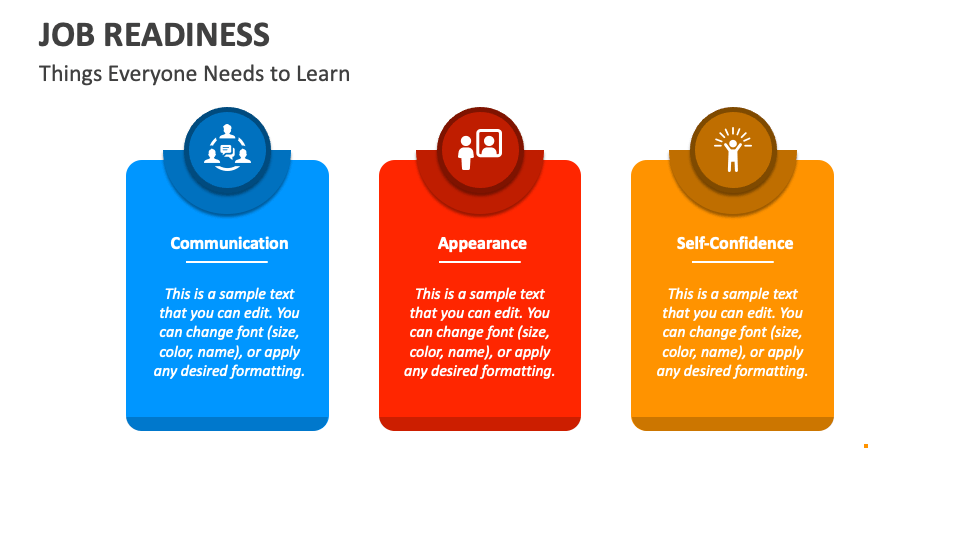 JOB READINESS

Things Everyone Needs to Learn

Communication

This is a sample text that you can edit. You can change font (size, color, name), or apply any desired formatting.

Appearance

This is a sample text that you can edit. You can change font (size, color, name), or apply any desired formatting.

Self-Confidence

This is a sample text that you can edit. You can change font (size, color, name), or apply any desired formatting.